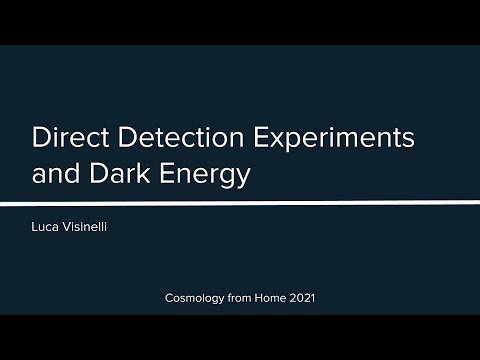 Direct Detection Experiments and Dark Energy

Luca Visinelli

Cosmology from Home 2021